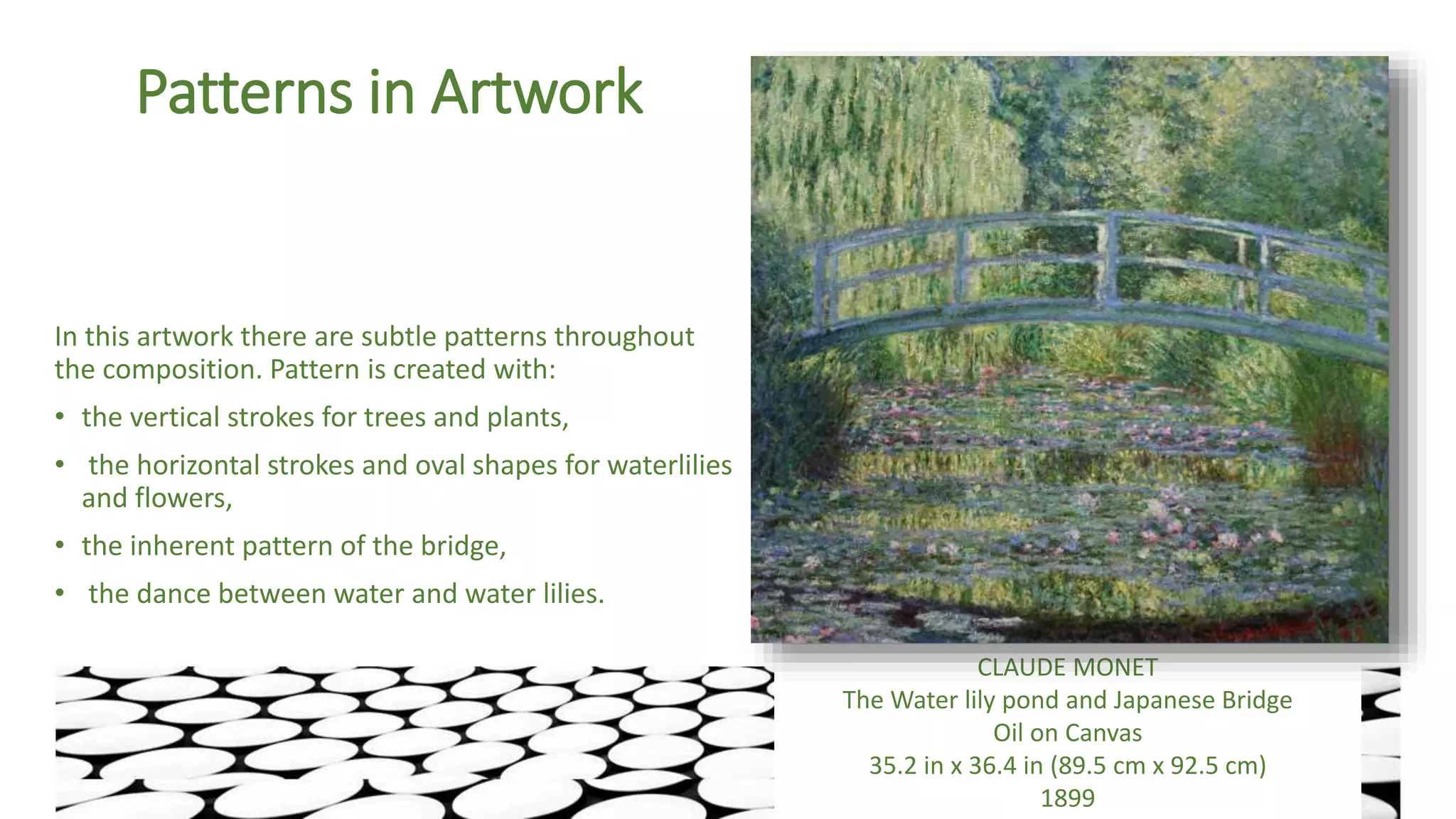 Patterns in Artwork

In this artwork there are subtle patterns throughout the composition. Pattern is created with:

• the vertical strokes for trees and plants,

• the horizontal strokes and oval shapes for waterlilies and flowers,

• the inherent pattern of the bridge,

• the dance between water and water lilies.

CLAUDE MONET
The Water lily pond and Japanese Bridge
Oil on Canvas
35.2 in x 36.4 in (89.5 cm x 92.5 cm)
1899